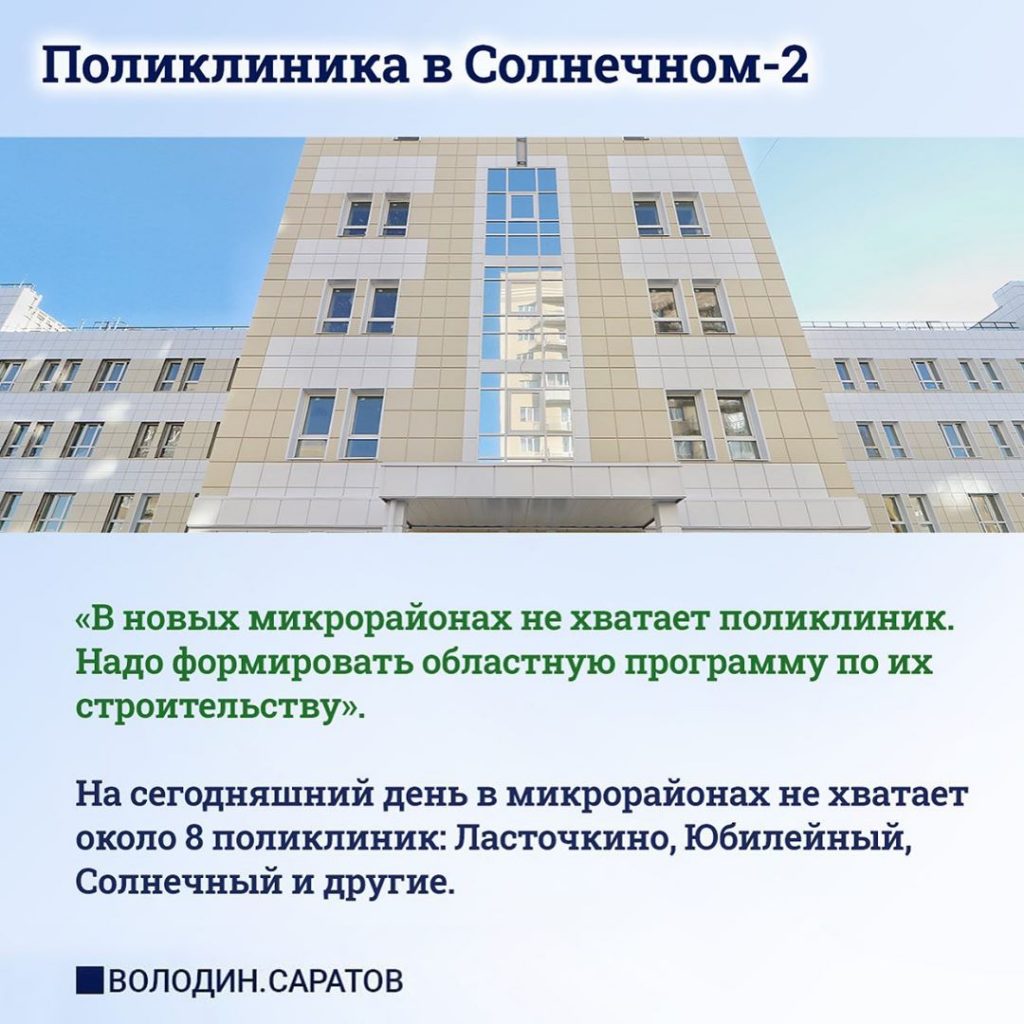 Поликлиника в Солнечном-2

«В новых микрорайонах не хватает поликлиник. Надо формировать областную программу по их строительству».

На сегодняшний день в микрорайонах не хватает около 8 поликлиник: Ласточкино, Юбилейный, Солнечный и другие.

ВОЛОДИН.САРАТОВ